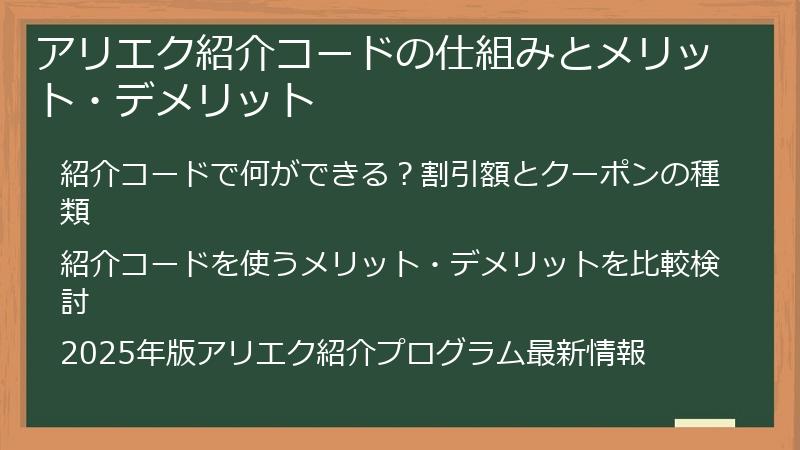 アリエク紹介コードの仕組みとメリット・デメリット

紹介コードで何ができる？割引額とクーポンの種類

紹介コードを使うメリット・デメリットを比較検討

2025年版アリエク紹介プログラム最新情報